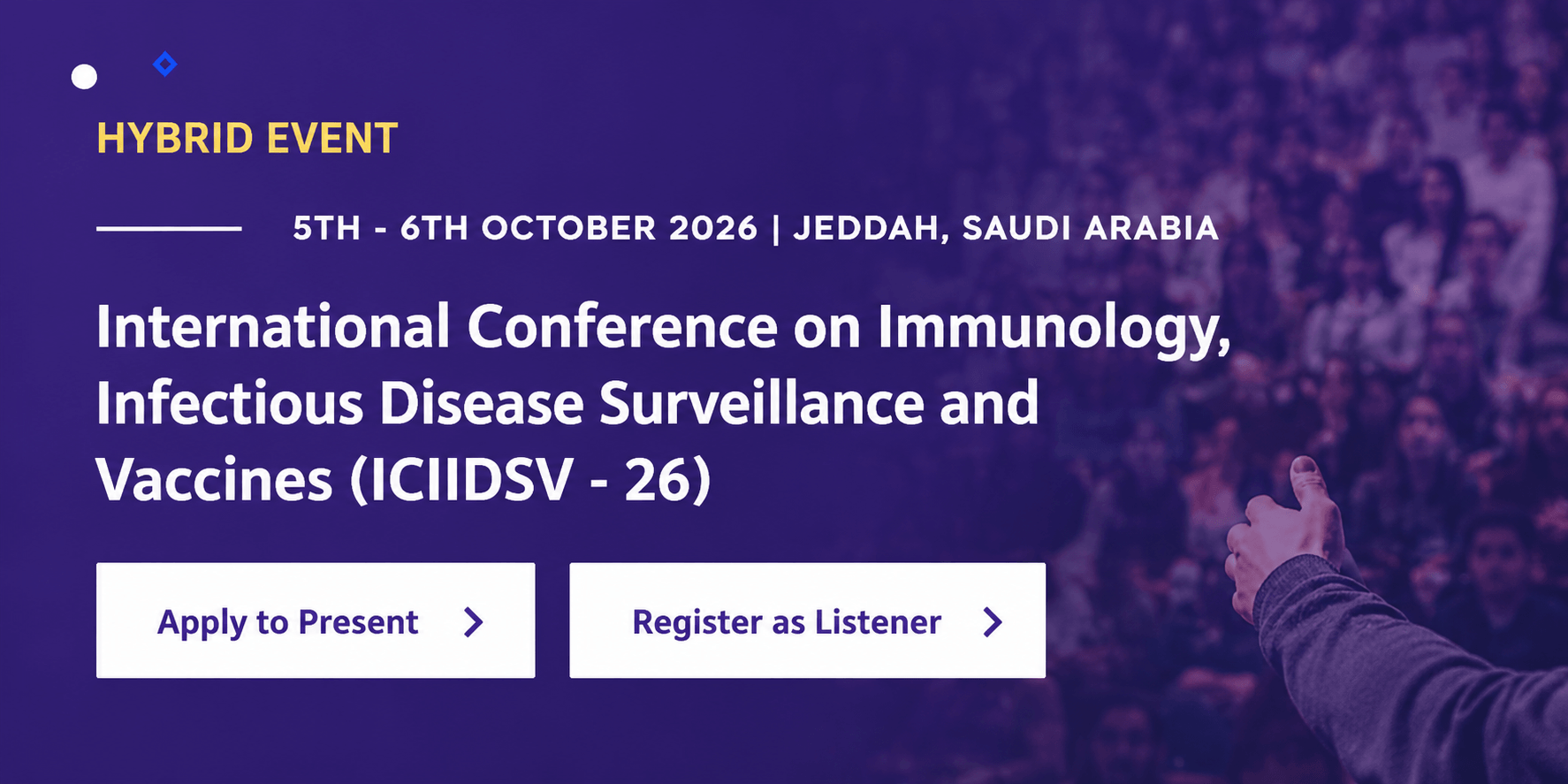 HYBRID EVENT

5TH - 6TH OCTOBER 2026 | JEDDAH, SAUDI ARABIA

International Conference on Immunology, Infectious Disease Surveillance and Vaccines (ICIIDSV - 26)

Apply to Present

Register as Listener